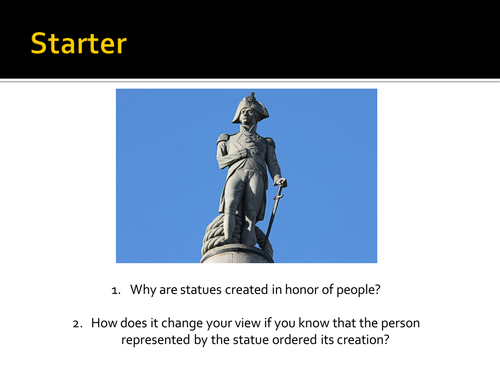 Starter

1. Why are statues created in honor of people?

2. How does it change your view if you know that the person represented by the statue ordered its creation?